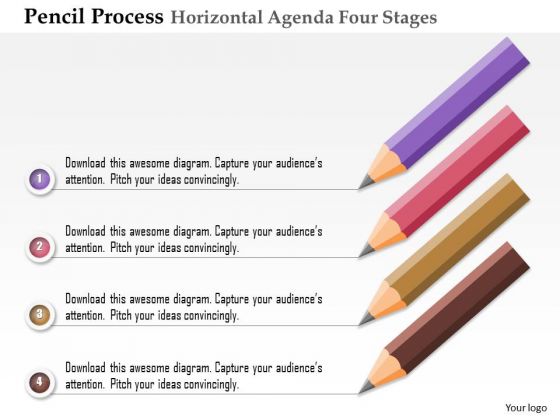 Pencil Process Horizontal Agenda Four Stages

1 Download this awesome diagram. Capture your audience's attention. Pitch your ideas convincingly.

2 Download this awesome diagram. Capture your audience's attention. Pitch your ideas convincingly.

3 Download this awesome diagram. Capture your audience's attention. Pitch your ideas convincingly.

4 Download this awesome diagram. Capture your audience's attention. Pitch your ideas convincingly.

Your logo